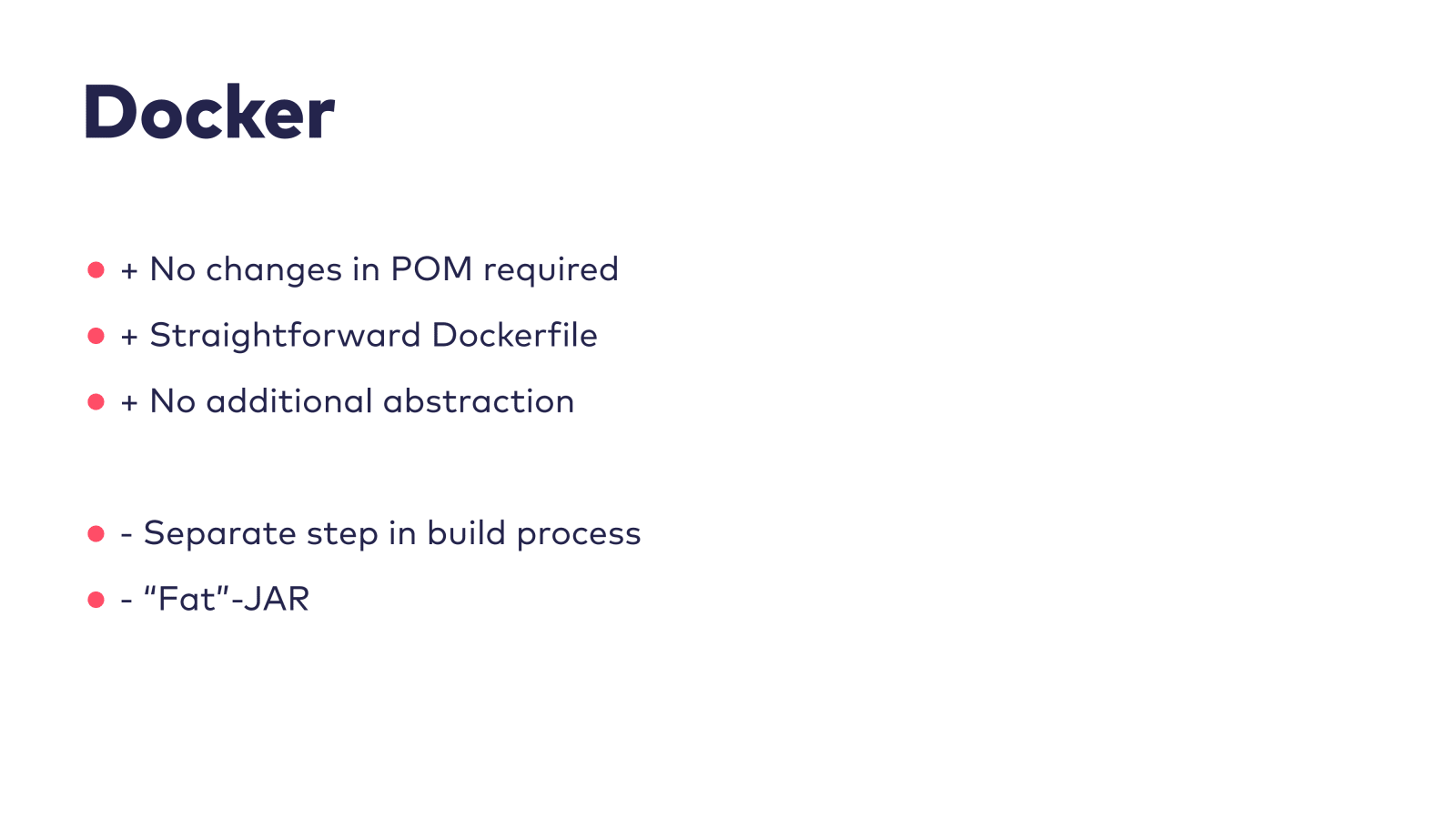 Docker

- + No changes in POM required
- + Straightforward Dockerfile
- + No additional abstraction

- - Separate step in build process
- - “Fat”-JAR